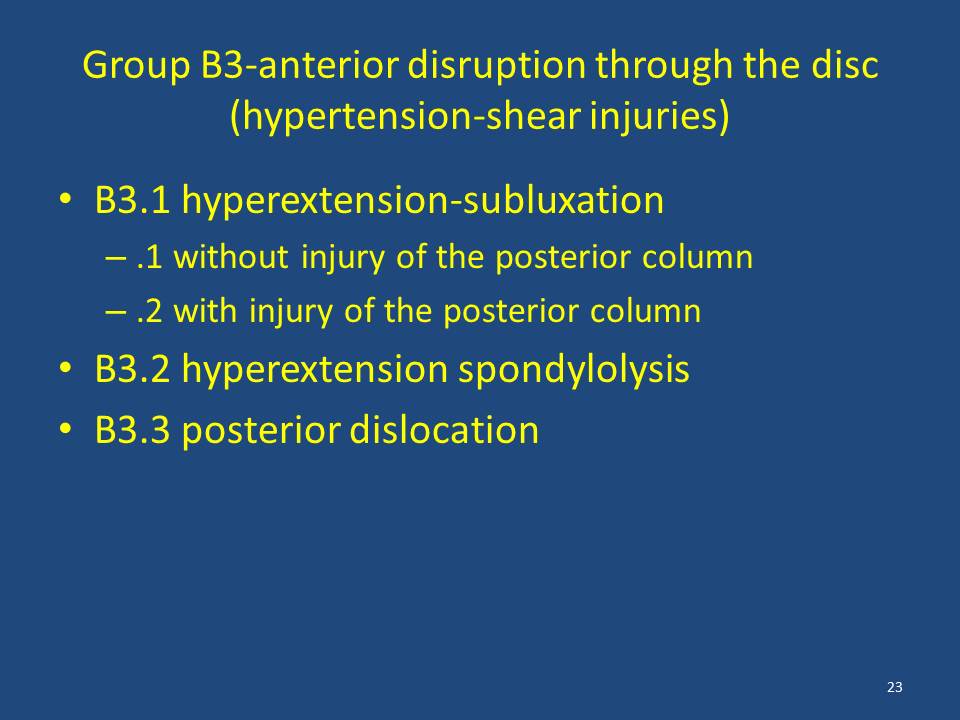 Group B3-anterior disruption through the disc (hypertension-shear injuries)

• B3.1 hyperextension-subluxation
– .1 without injury of the posterior column
– .2 with injury of the posterior column
• B3.2 hyperextension spondylolysis
• B3.3 posterior dislocation

23